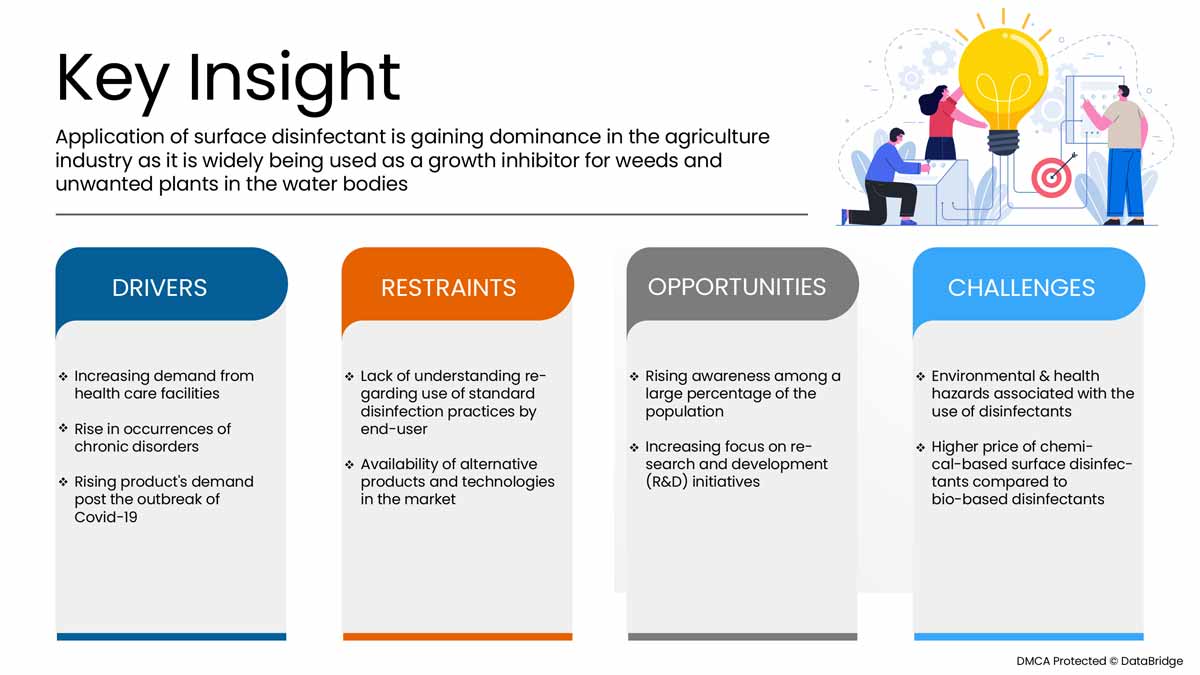 Key Insight

Application of surface disinfectant is gaining dominance in the agriculture industry as it is widely being used as a growth inhibitor for weeds and unwanted plants in the water bodies

DRIVERS

❖ Increasing demand from health care facilities

❖ Rise in occurrences of chronic disorders

❖ Rising product's demand post the outbreak of Covid-19

RESTRAINTS

❖ Lack of understanding regarding use of standard disinfection practices by end-user

❖ Availability of alternative products and technologies in the market

OPPORTUNITIES

❖ Rising awareness among a large percentage of the population

❖ Increasing focus on research and development (R&D) initiatives

CHALLENGES

❖ Environmental & health hazards associated with the use of disinfectants

❖ Higher price of chemical-based surface disinfectants compared to bio-based disinfectants

DMCA Protected © DataBridge